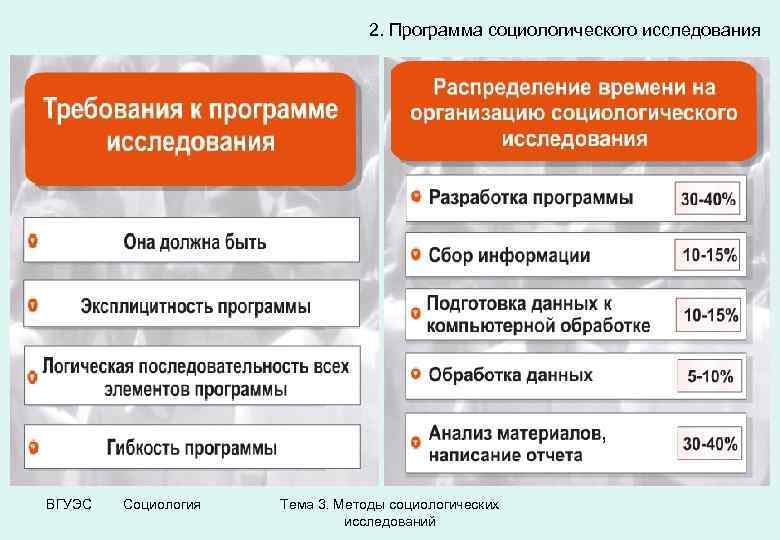 2. Программа социологического исследования

Требования к программе исследования

Она должна быть

Эксплицитность программы

Логическая последовательность всех элементов программы

Гибкость программы

Распределение времени на организацию социологического исследования

| | |
|---|---|
| Разработка программы | 30-40% |
| Сбор информации | 10-15% |
| Подготовка данных к компьютерной обработке | 10-15% |
| Обработка данных | 5-10% |
| Анализ материалов, написание отчета | 30-40% |

ВГУЭС Социология Тема 3. Методы социологических исследований